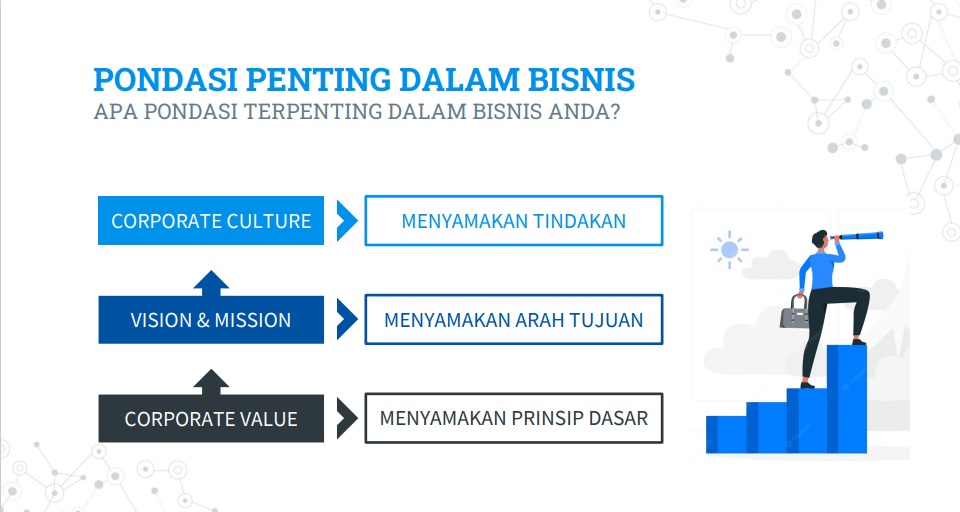 PONDASI PENTING DALAM BISNIS
APA PONDASI TERPENTING DALAM BISNIS ANDA?

CORPORATE CULTURE
MENYAMAKAN TINDAKAN

VISION & MISSION
MENYAMAKAN ARAH TUJUAN

CORPORATE VALUE
MENYAMAKAN PRINSIP DASAR